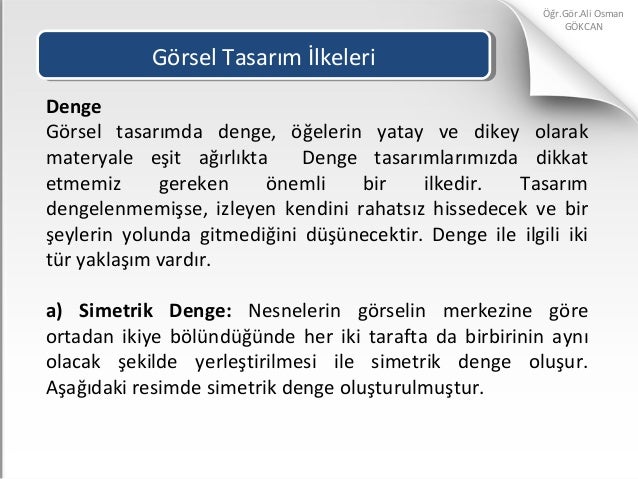 Öğr.Gör.Ali Osman GÖKCAN

Görsel Tasarım İlkeleri

Denge
Görsel tasarımda denge, öğelerin yatay ve dikey olarak materyale eşit ağırlıkta  Denge tasarımlarımızda dikkat etmemiz gereken önemli bir ilkedir. Tasarım dengelenmemişse, izleyen kendini rahatsız hissedecek ve bir şeylerin yolunda gitmediğini düşünecektir. Denge ile ilgili iki tür yaklaşım vardır.

a) Simetrik Denge: Nesnelerin görselin merkezine göre ortadan ikiye bölündüğünde her iki tarafta da birbirinin aynı olacak şekilde yerleştirilmesi ile simetrik denge oluşur. Aşağıdaki resimde simetrik denge oluşturulmuştur.